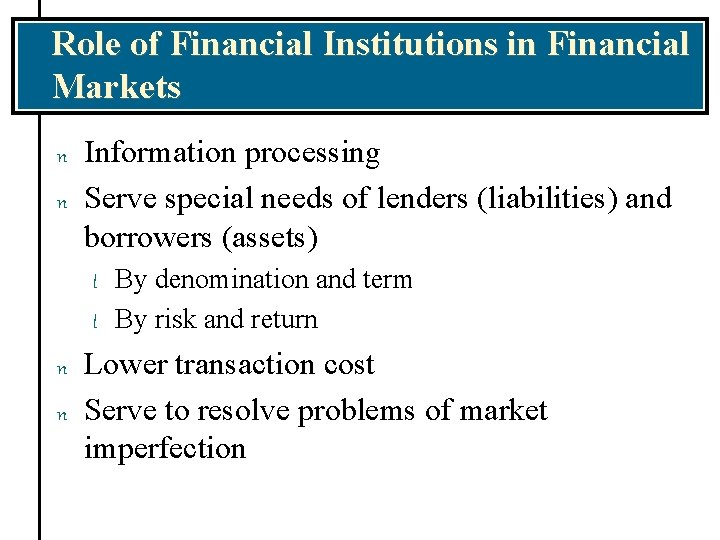 Role of Financial Institutions in Financial Markets

n Information processing

n Serve special needs of lenders (liabilities) and borrowers (assets)

l By denomination and term

l By risk and return

n Lower transaction cost

n Serve to resolve problems of market imperfection